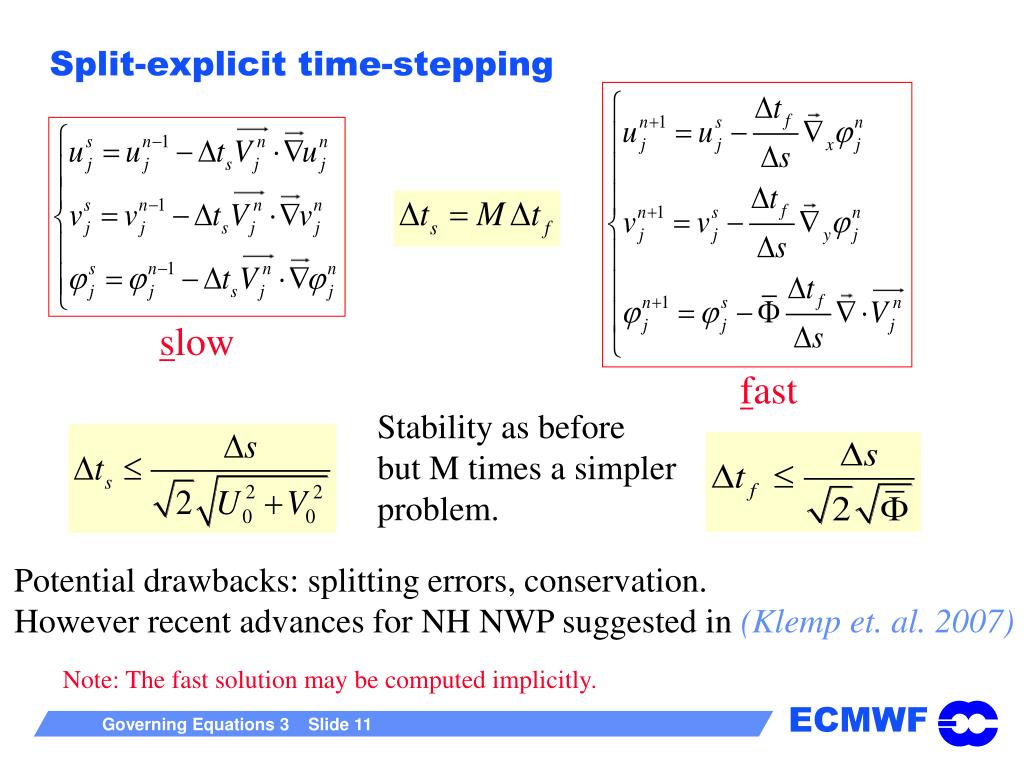 Split-explicit time-stepping

$\begin{cases} u_j^s = u_j^{n-1} - \Delta t_s \overrightarrow{V_j^n} \cdot \vec{\nabla} u_j^n \\ v_j^s = v_j^{n-1} - \Delta t_s \overrightarrow{V_j^n} \cdot \vec{\nabla} v_j^n \\ \varphi_j^s = \varphi_j^{n-1} - \Delta t_s \overrightarrow{V_j^n} \cdot \vec{\nabla} \varphi_j^n \end{cases}$

slow

$\Delta t_s = M \Delta t_f$

$\begin{cases} u_j^{n+1} = u_j^s - \frac{\Delta t_f}{\Delta s} \vec{\nabla}_x \varphi_j^n \\ v_j^{n+1} = v_j^s - \frac{\Delta t_f}{\Delta s} \vec{\nabla}_y \varphi_j^n \\ \varphi_j^{n+1} = \varphi_j^s - \bar{\Phi} \frac{\Delta t_f}{\Delta s} \vec{\nabla} \cdot \overrightarrow{V_j^n} \end{cases}$

fast

$\Delta t_s \leq \frac{\Delta s}{\sqrt{2}\sqrt{U_0^2 + V_0^2}}$

Stability as before but M times a simpler problem.

$\Delta t_f \leq \frac{\Delta s}{\sqrt{2}\sqrt{\bar{\Phi}}}$

Potential drawbacks: splitting errors, conservation.
However recent advances for NH NWP suggested in (Klemp et. al. 2007)

Note: The fast solution may be computed implicitly.

Governing Equations 3 Slide 11

ECMWF